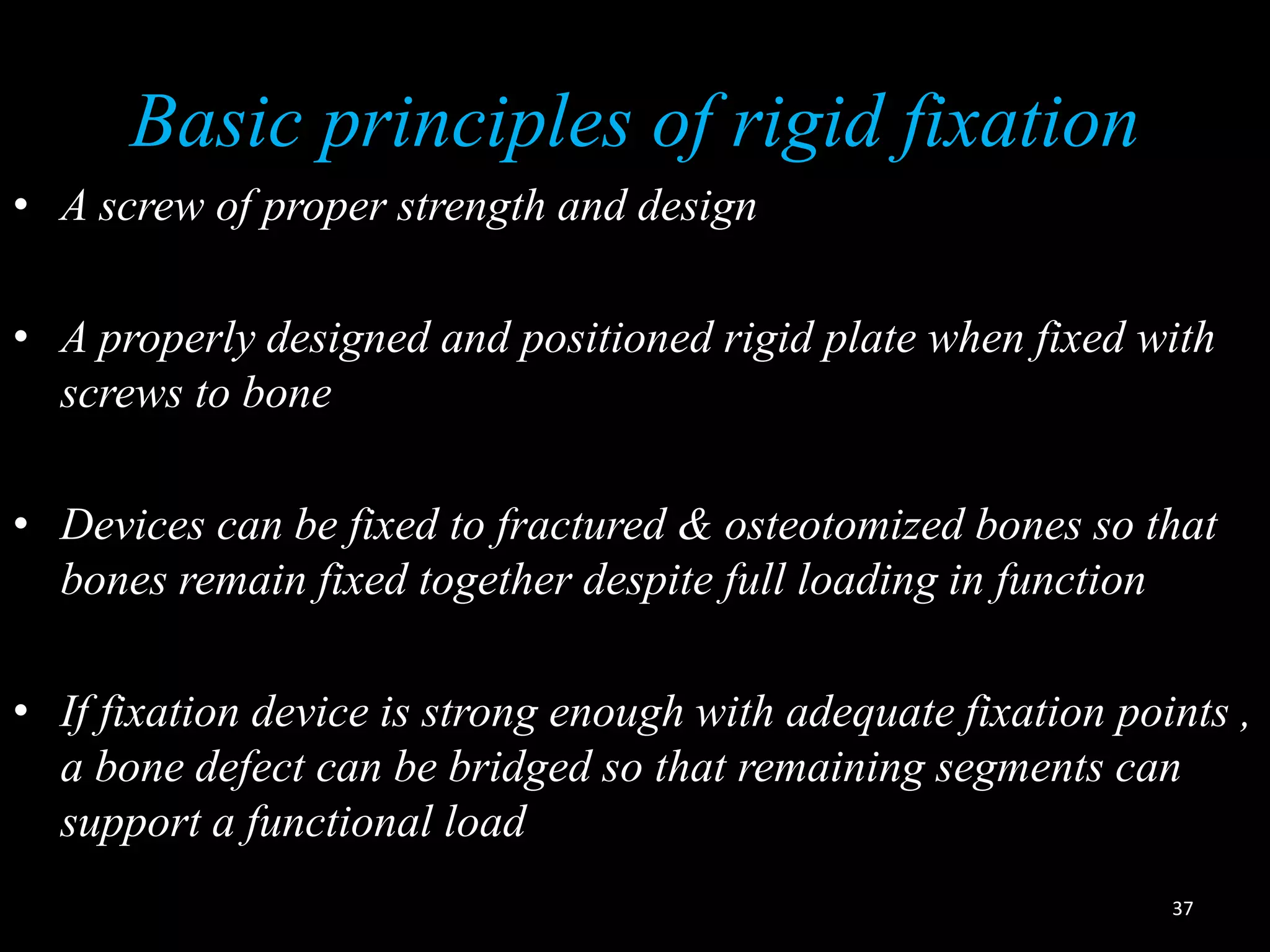 Basic principles of rigid fixation

• A screw of proper strength and design

• A properly designed and positioned rigid plate when fixed with screws to bone

• Devices can be fixed to fractured & osteotomized bones so that bones remain fixed together despite full loading in function

• If fixation device is strong enough with adequate fixation points , a bone defect can be bridged so that remaining segments can support a functional load

37